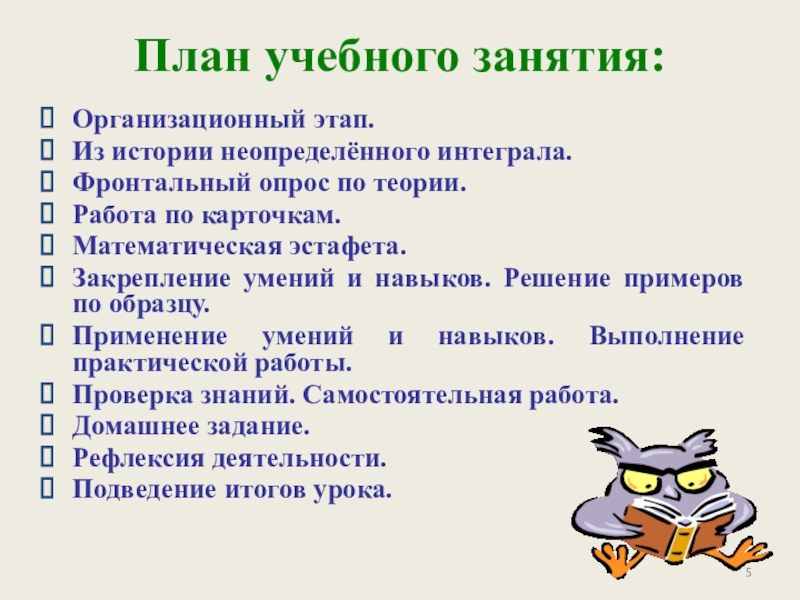 План учебного занятия:

Организационный этап.
Из истории неопределённого интеграла.
Фронтальный опрос по теории.
Работа по карточкам.
Математическая эстафета.
Закрепление умений и навыков. Решение примеров по образцу.
Применение умений и навыков. Выполнение практической работы.
Проверка знаний. Самостоятельная работа.
Домашнее задание.
Рефлексия деятельности.
Подведение итогов урока.

5